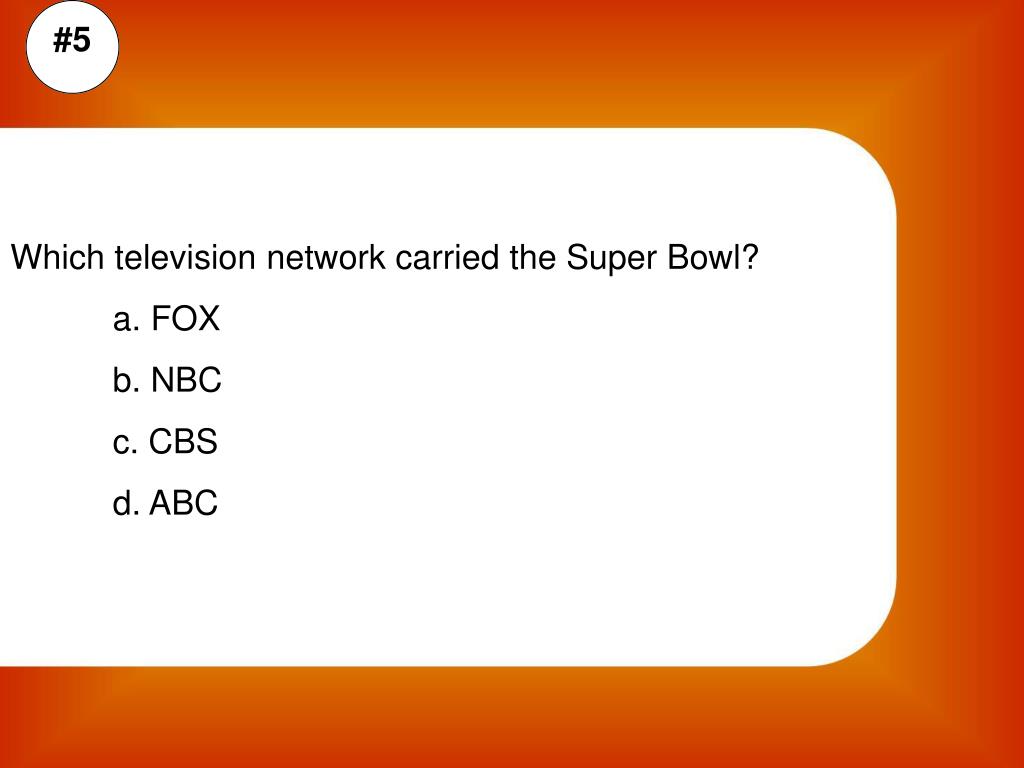 #5

Which television network carried the Super Bowl?

a. FOX

b. NBC

c. CBS

d. ABC